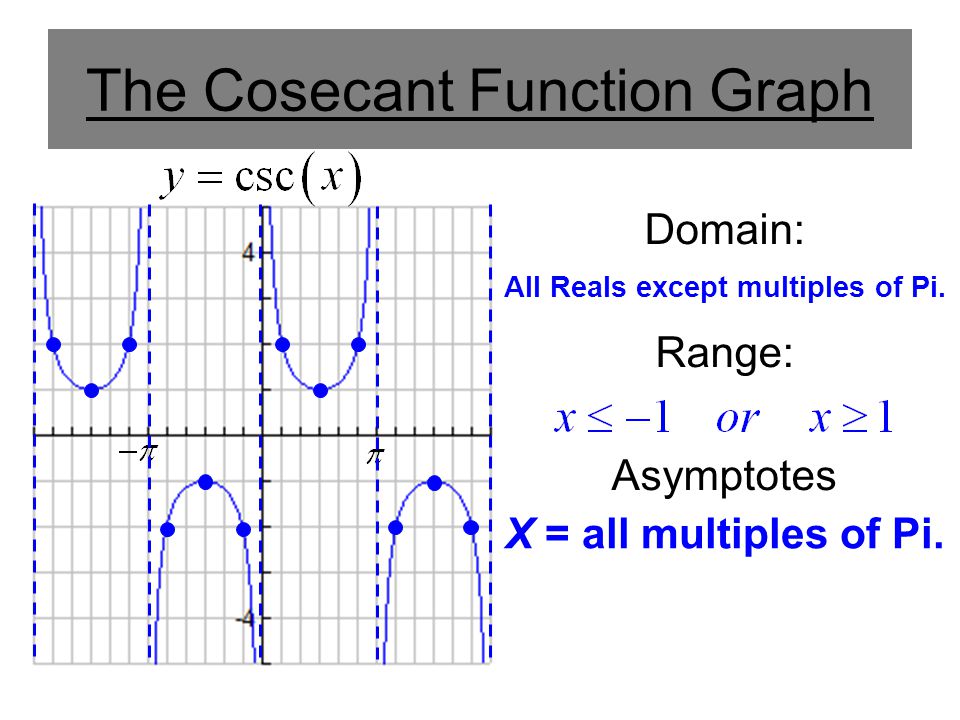 The Cosecant Function Graph

$y = \csc(x)$

4

$-\pi$

$\pi$

-4

Domain:

All Reals except multiples of Pi.

Range:

$x \leq -1 \quad or \quad x \geq 1$

Asymptotes

X = all multiples of Pi.